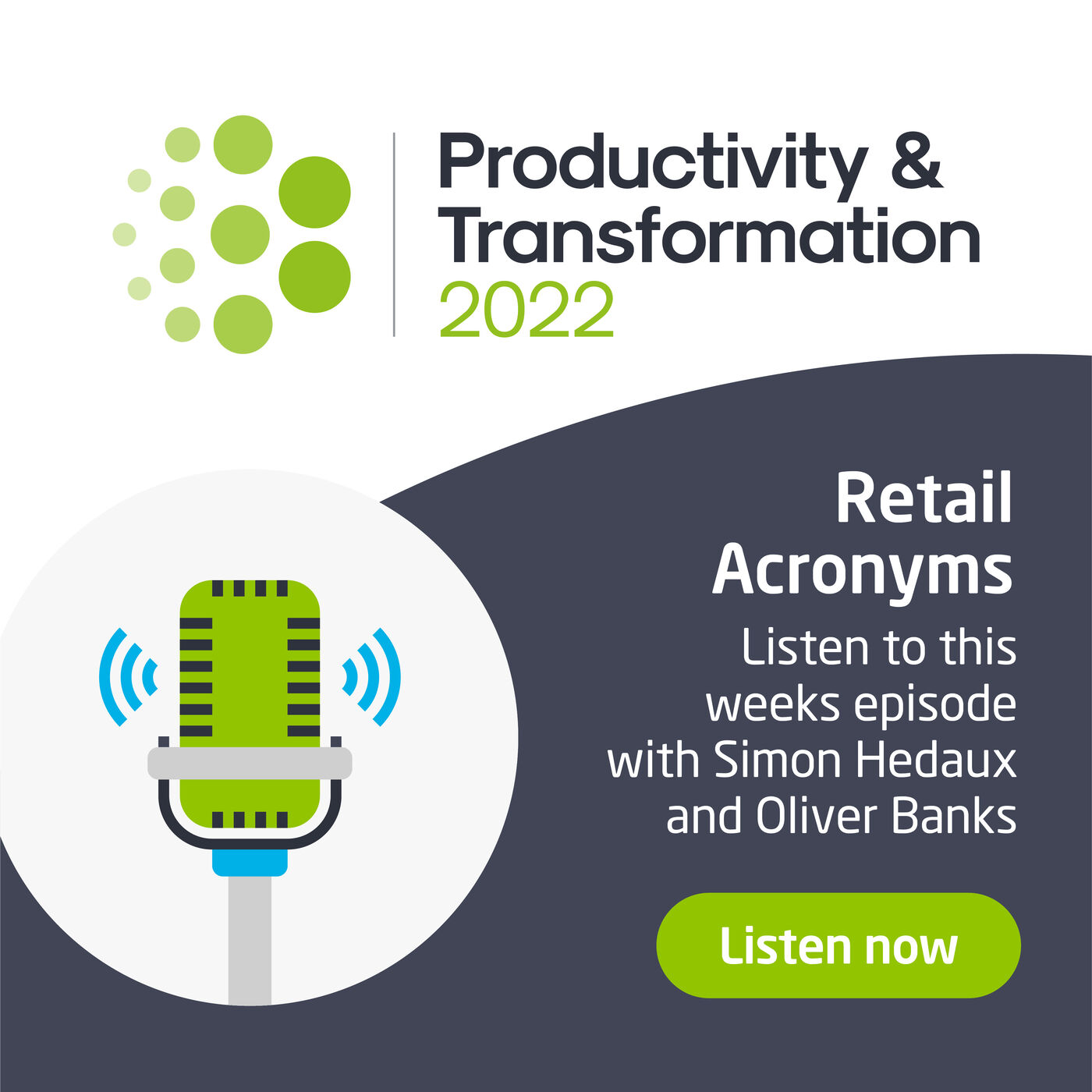 Productivity & Transformation 2022

Retail Acronyms

Listen to this weeks episode with Simon Hedaux and Oliver Banks

Listen now